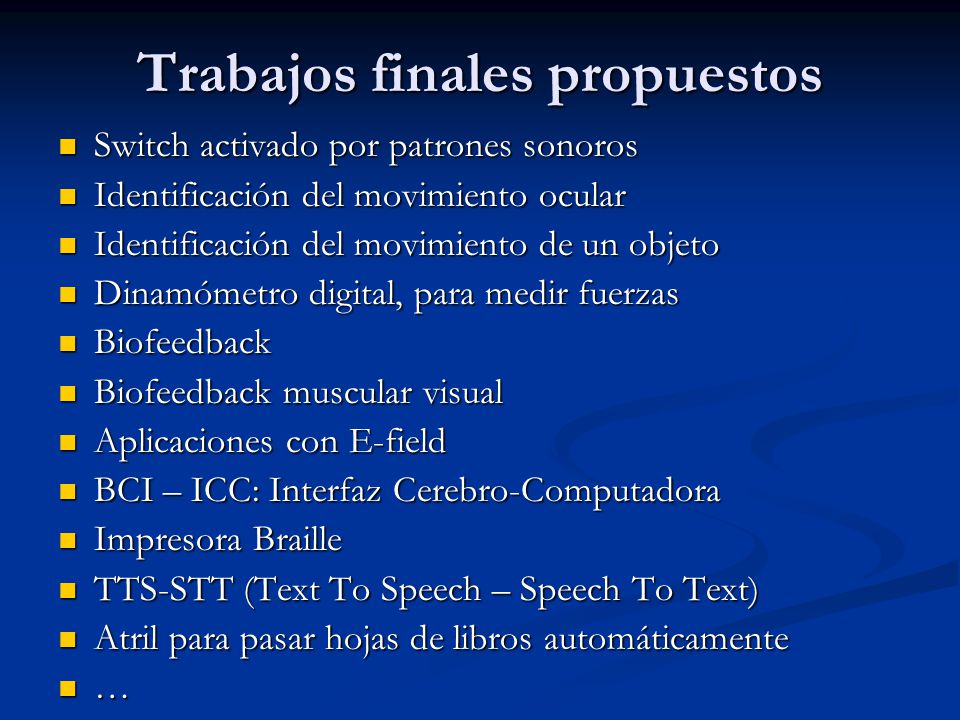 Trabajos finales propuestos

- Switch activado por patrones sonoros
- Identificación del movimiento ocular
- Identificación del movimiento de un objeto
- Dinamómetro digital, para medir fuerzas
- Biofeedback
- Biofeedback muscular visual
- Aplicaciones con E-field
- BCI – ICC: Interfaz Cerebro-Computadora
- Impresora Braille
- TTS-STT (Text To Speech – Speech To Text)
- Atril para pasar hojas de libros automáticamente
- …